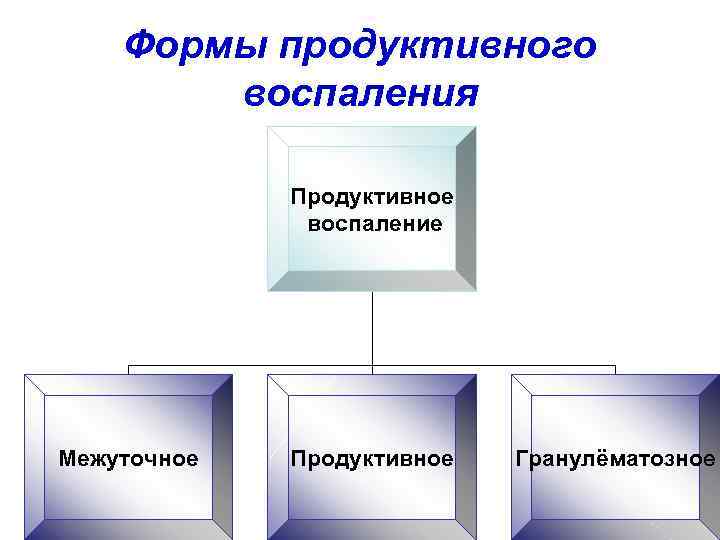 Формы продуктивного воспаления

Продуктивное воспаление

Межуточное

Продуктивное

Гранулёматозное